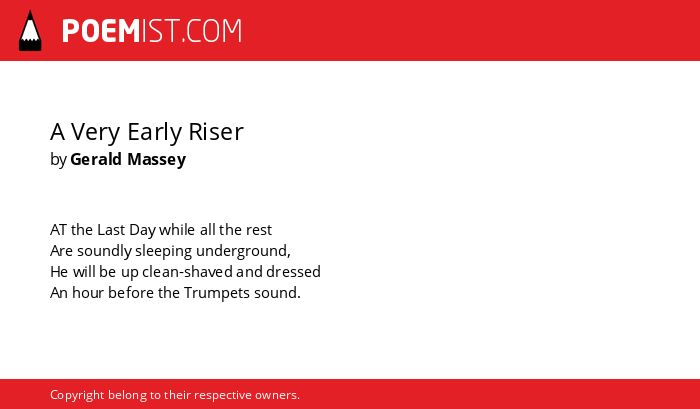 POEMIST.COM

A Very Early Riser
by Gerald Massey

AT the Last Day while all the rest
Are soundly sleeping underground,
He will be up clean-shaved and dressed
An hour before the Trumpets sound.

Copyright belong to their respective owners.